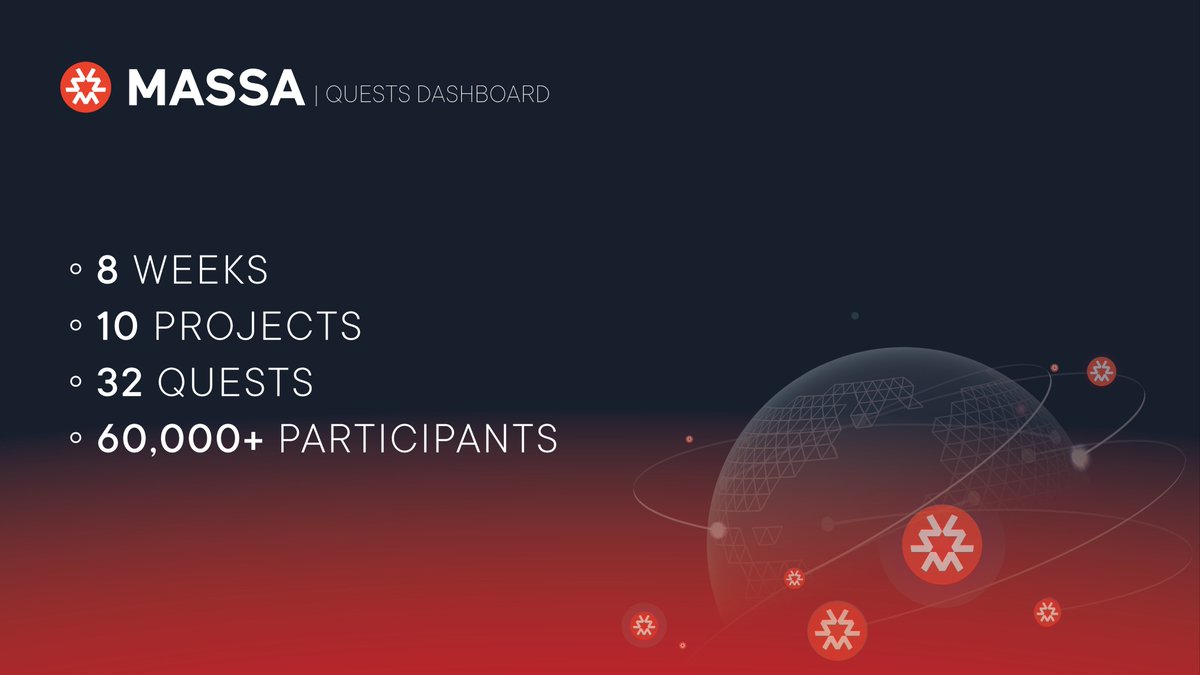 MASSA | QUESTS DASHBOARD

◦ 8 WEEKS
◦ 10 PROJECTS
◦ 32 QUESTS
◦ 60,000+ PARTICIPANTS